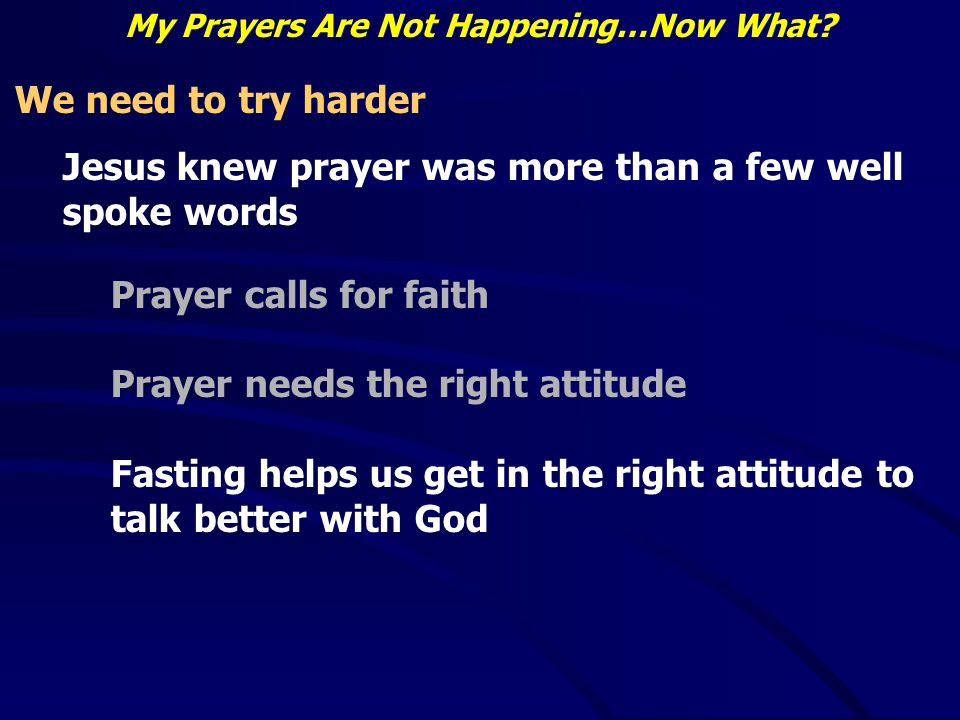 My Prayers Are Not Happening…Now What?

We need to try harder

Jesus knew prayer was more than a few well spoke words

Prayer calls for faith

Prayer needs the right attitude

Fasting helps us get in the right attitude to talk better with God